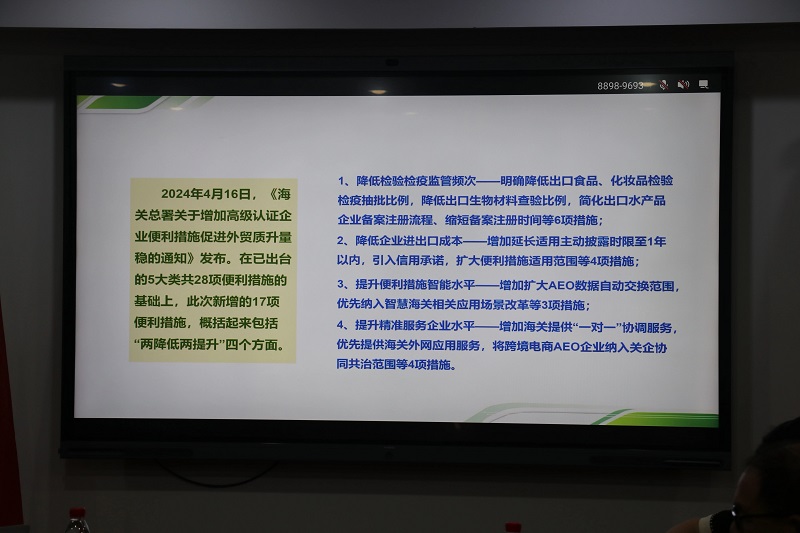 8898-9693

2024年4月16日，《海关总署关于增加高级认证企业便利措施促进外贸质升量稳的通知》发布。在已出台的5大类共28项便利措施的基础上，此次新增的17项便利措施，概括起来包括“两降低两提升”四个方面。

1、降低检验检疫监管频次——明确降低出口食品、化妆品检验检疫抽批比例，降低出口生物材料查验比例，简化出口水产品企业备案注册流程、缩短备案注册时间等6项措施；
2、降低企业进出口成本——增加延长适用主动披露时限至1年以内，引入信用承诺，扩大便利措施适用范围等4项措施；
3、提升便利措施智能水平——增加扩大AEO数据自动交换范围，优先纳入智慧海关相关应用场景改革等3项措施；
4、提升精准服务企业水平——增加海关提供“一对一”协调服务，优先提供海关外网应用服务，将跨境电商AEO企业纳入关企协同共治范围等4项措施。